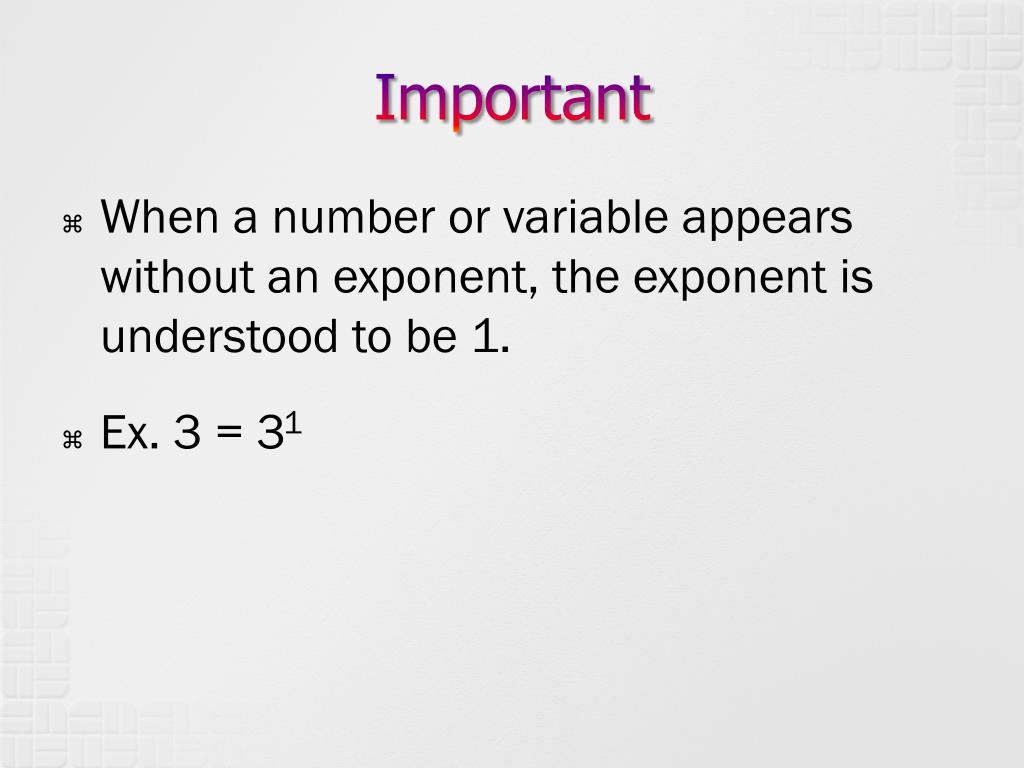 Important

⌘ When a number or variable appears without an exponent, the exponent is understood to be 1.

⌘ Ex. $3 = 3^1$